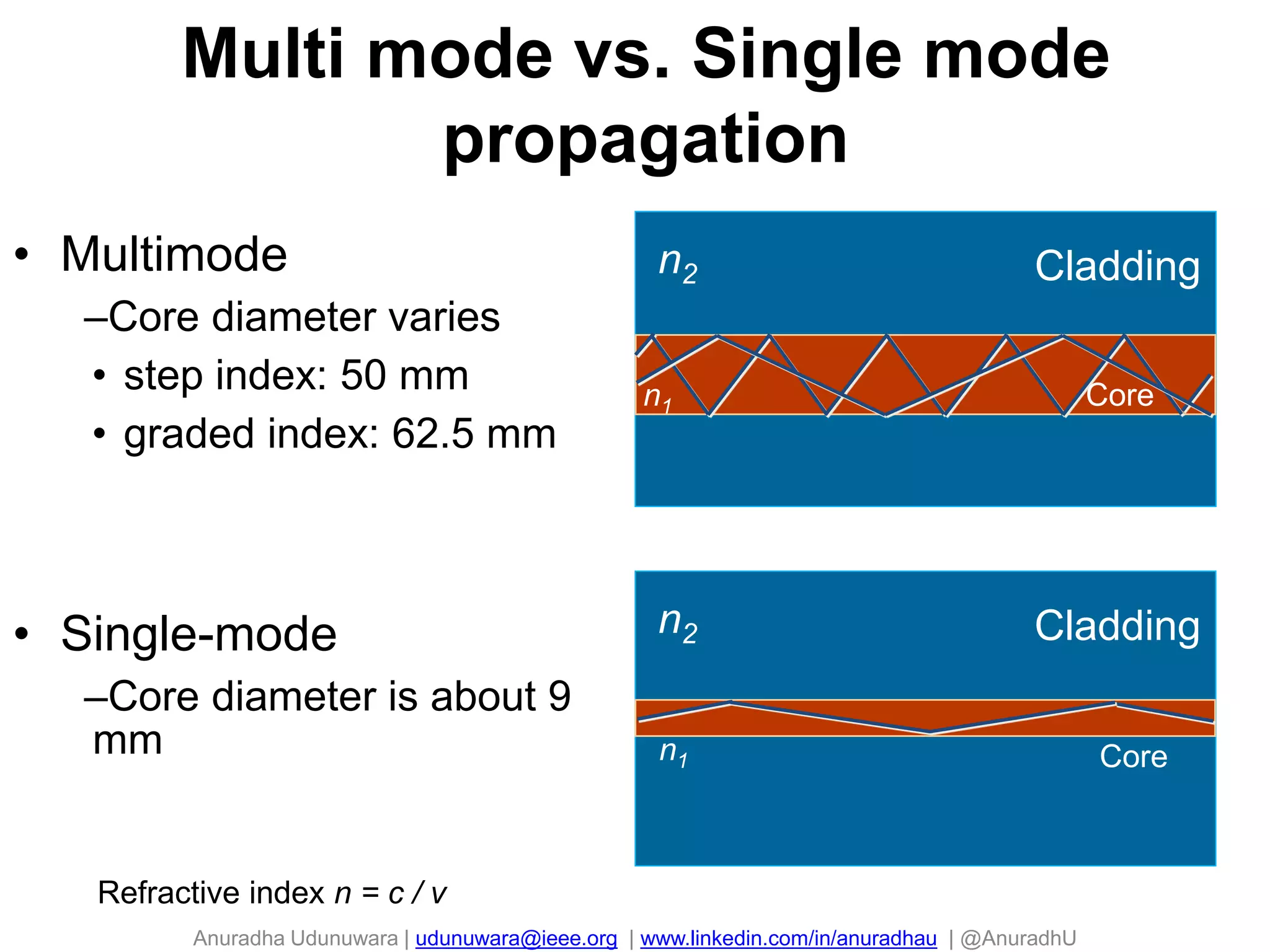 Multi mode vs. Single mode propagation

• Multimode
–Core diameter varies
• step index: 50 mm
• graded index: 62.5 mm

$n_2$ Cladding
$n_1$ Core

• Single-mode
–Core diameter is about 9 mm

$n_2$ Cladding
$n_1$ Core

Refractive index $n = c / v$

Anuradha Udunuwara | udunuwara@ieee.org | www.linkedin.com/in/anuradhau | @AnuradhU